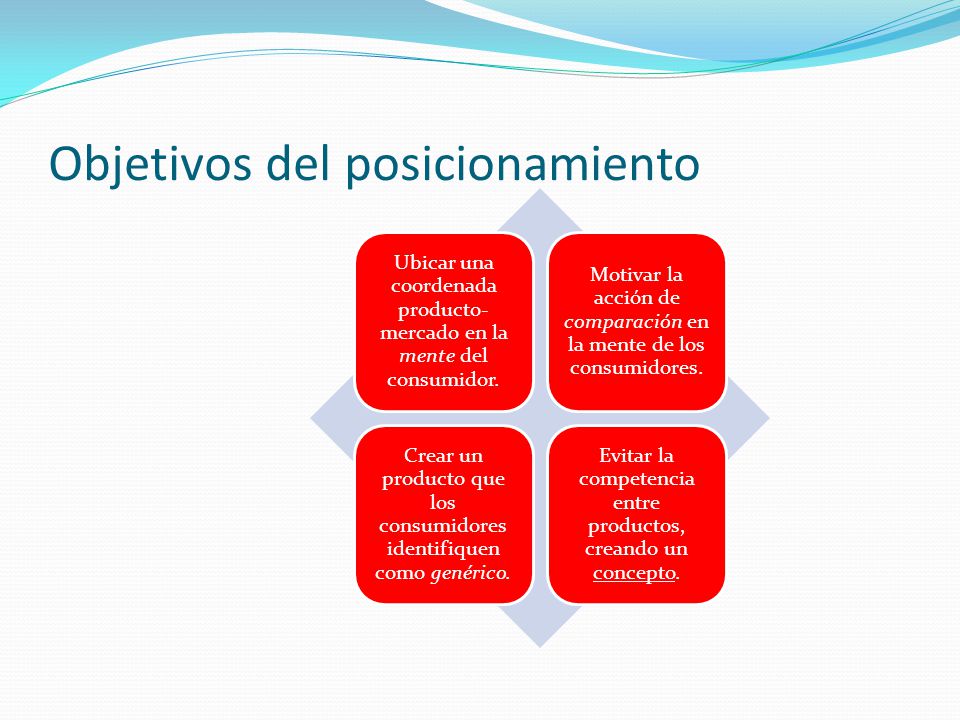 Objetivos del posicionamiento

Ubicar una coordenada producto-mercado en la mente del consumidor.

Motivar la acción de comparación en la mente de los consumidores.

Crear un producto que los consumidores identifiquen como genérico.

Evitar la competencia entre productos, creando un concepto.